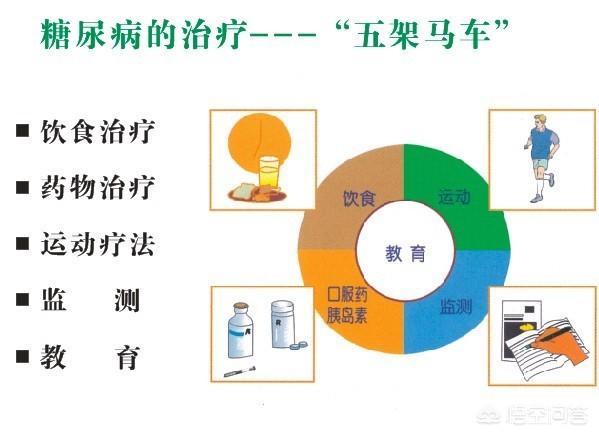 糖尿病的治疗---“五架马车”

■ 饮食治疗

■ 药物治疗

■ 运动疗法

■ 监　　测

■ 教　　育

饮食

运动

教育

口服药
胰岛素

监测

悟空问答